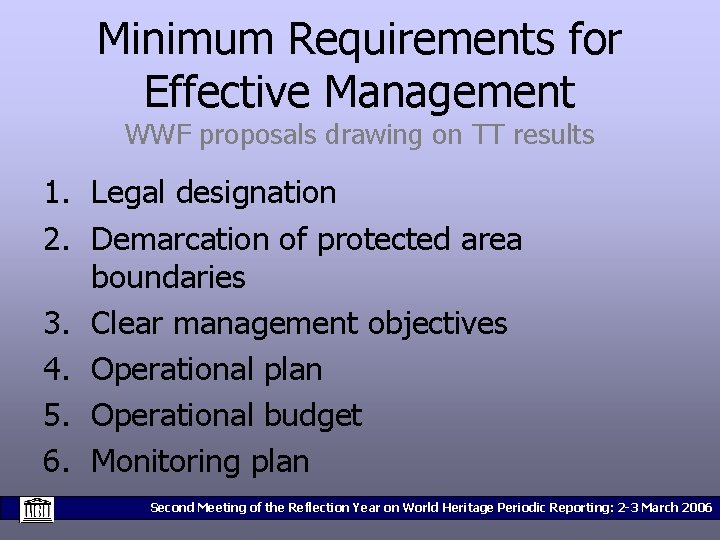 Minimum Requirements for Effective Management
WWF proposals drawing on TT results

1. Legal designation
2. Demarcation of protected area boundaries
3. Clear management objectives
4. Operational plan
5. Operational budget
6. Monitoring plan

Second Meeting of the Reflection Year on World Heritage Periodic Reporting: 2-3 March 2006